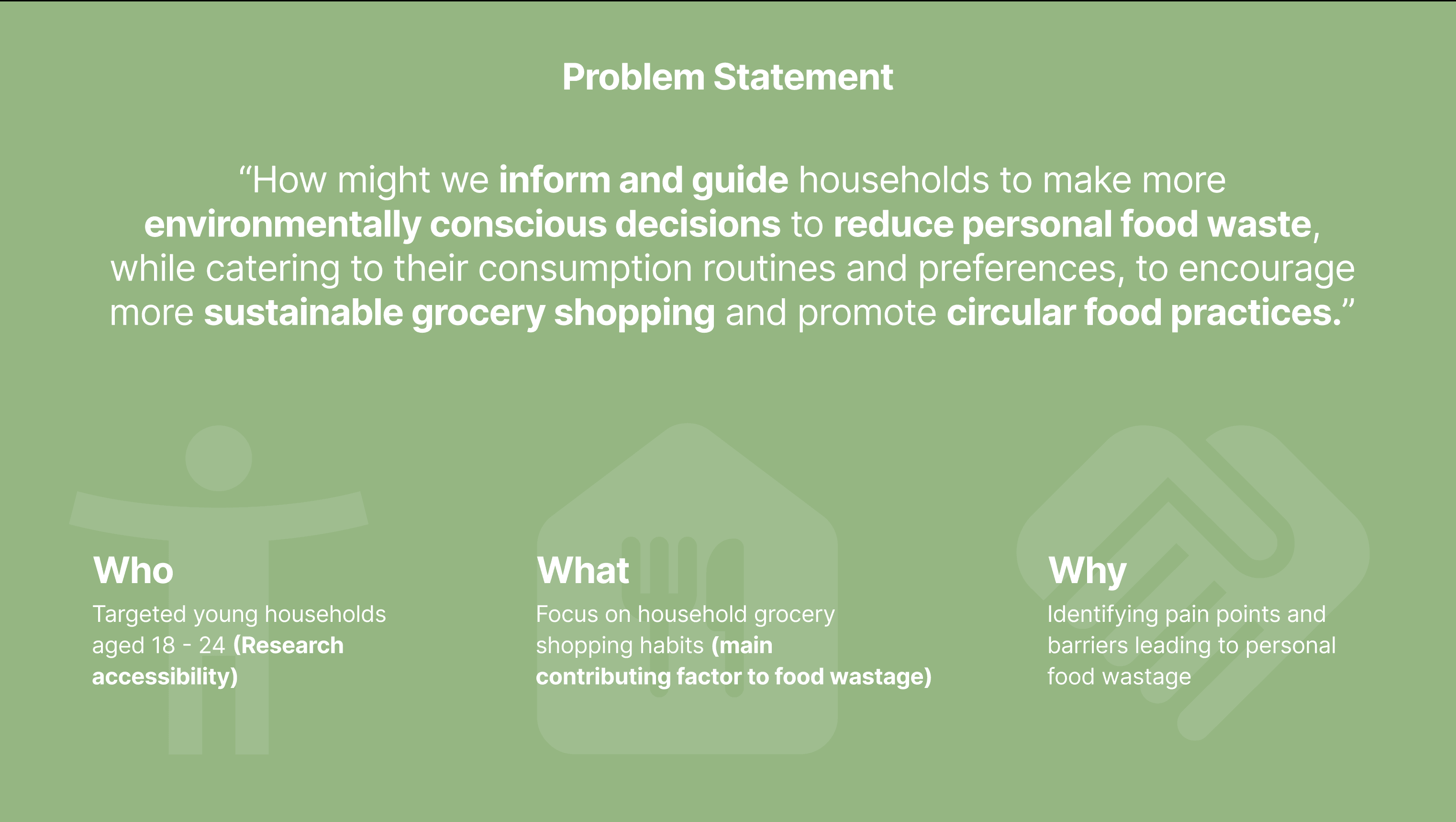 Problem Statement

“How might we inform and guide households to make more environmentally conscious decisions to reduce personal food waste, while catering to their consumption routines and preferences, to encourage more sustainable grocery shopping and promote circular food practices.”

Who
Targeted young households aged 18 - 24 (Research accessibility)

What
Focus on household grocery shopping habits (main contributing factor to food wastage)

Why
Identifying pain points and barriers leading to personal food wastage